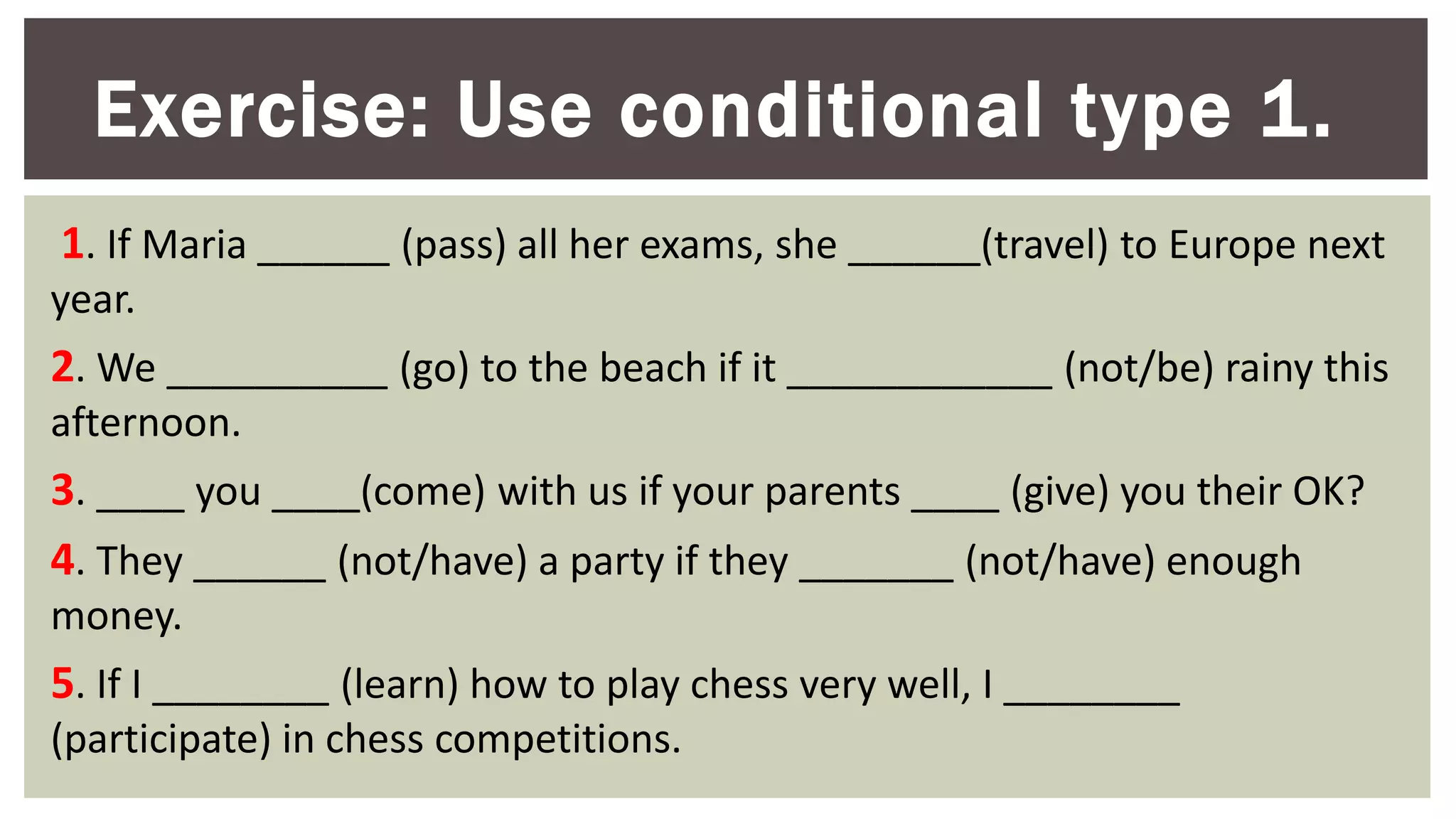 Exercise: Use conditional type 1.

1. If Maria ______ (pass) all her exams, she ______(travel) to Europe next year.

2. We __________ (go) to the beach if it ____________ (not/be) rainy this afternoon.

3. ____ you ____(come) with us if your parents ____ (give) you their OK?

4. They ______ (not/have) a party if they _______ (not/have) enough money.

5. If I ________ (learn) how to play chess very well, I ________ (participate) in chess competitions.